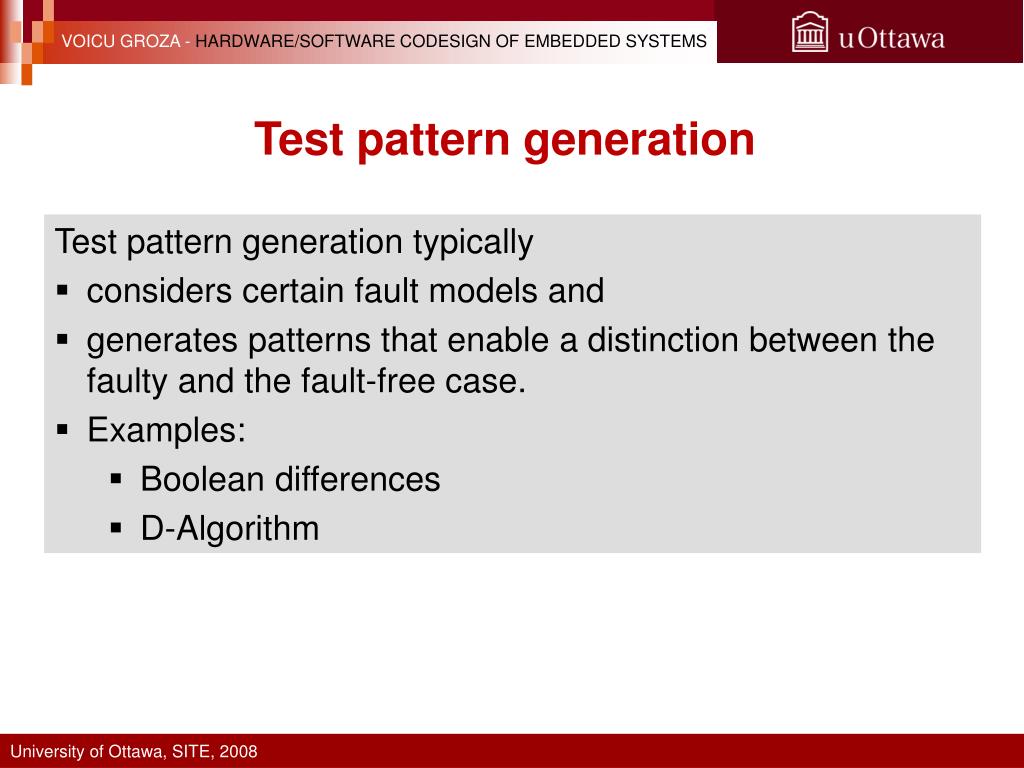 VOICU GROZA - HARDWARE/SOFTWARE CODESIGN OF EMBEDDED SYSTEMS

uOttawa

Test pattern generation

Test pattern generation typically
▪ considers certain fault models and
▪ generates patterns that enable a distinction between the faulty and the fault-free case.
▪ Examples:
▪ Boolean differences
▪ D-Algorithm

University of Ottawa, SITE, 2008